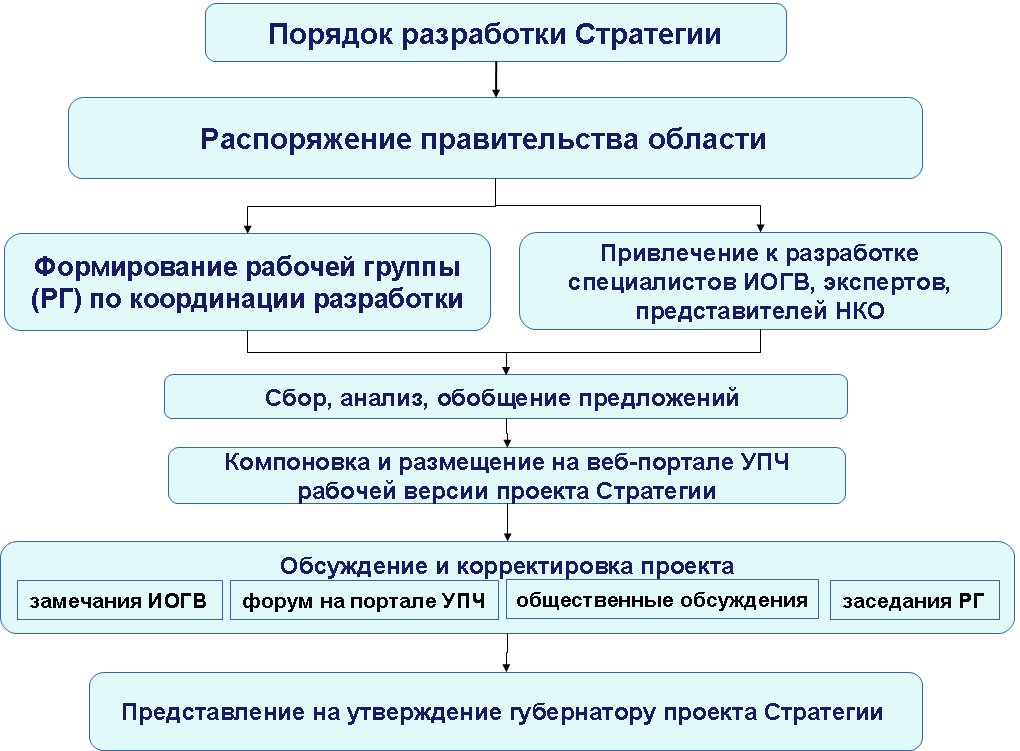 Порядок разработки Стратегии

Распоряжение правительства области

Формирование рабочей группы (РГ) по координации разработки

Привлечение к разработке специалистов ИОГВ, экспертов, представителей НКО

Сбор, анализ, обобщение предложений

Компоновка и размещение на веб-портале УПЧ рабочей версии проекта Стратегии

Обсуждение и корректировка проекта

замечания ИОГВ

форум на портале УПЧ

общественные обсуждения

заседания РГ

Представление на утверждение губернатору проекта Стратегии